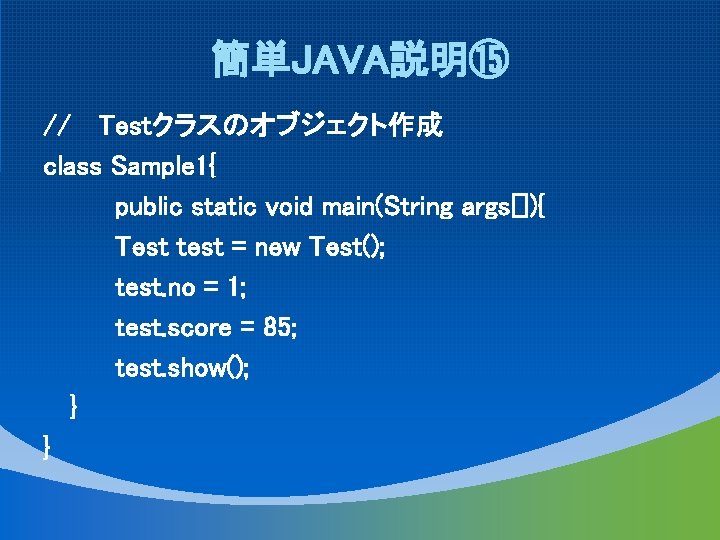 簡単JAVA説明⑮

// Testクラスのオブジェクト作成
class Sample1{
public static void main(String args[]){
Test test = new Test();
test.no = 1;
test.score = 85;
test.show();
}
}